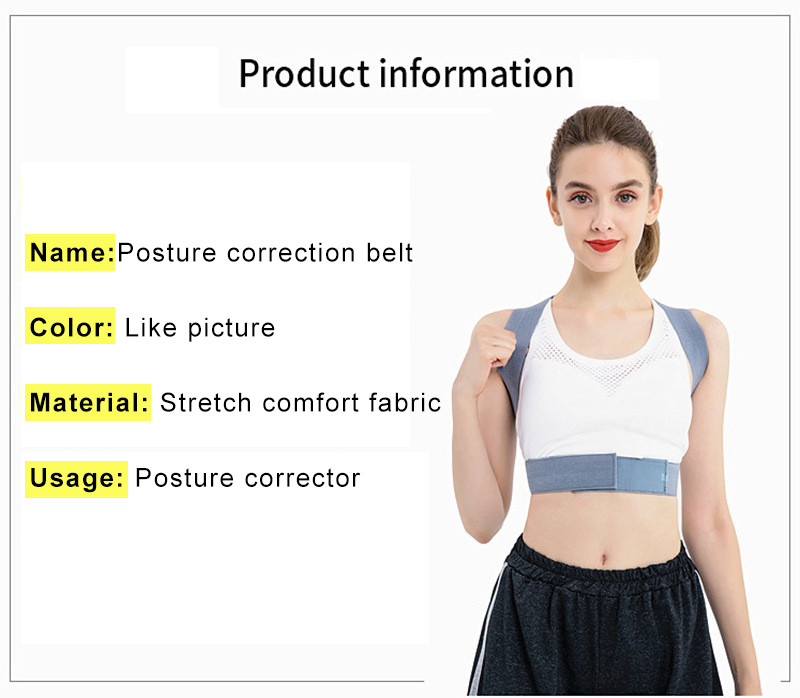 Product information

Name:Posture correction belt

Color: Like picture

Material: Stretch comfort fabric

Usage: Posture corrector